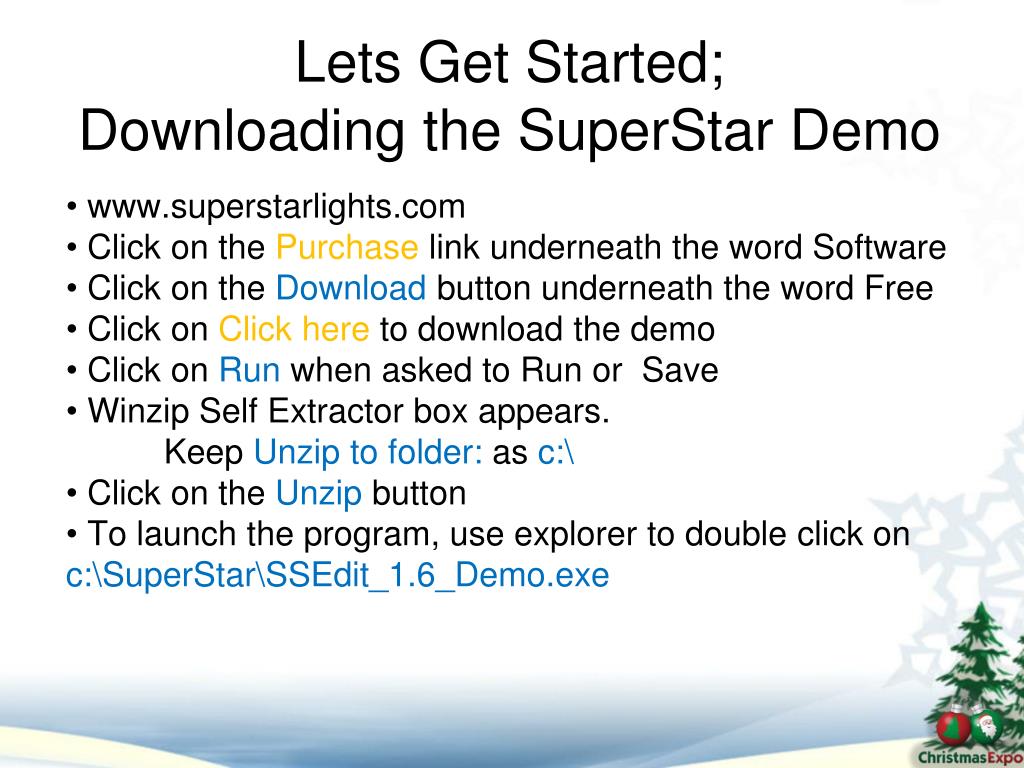 Lets Get Started;
Downloading the SuperStar Demo

• www.superstarlights.com
• Click on the Purchase link underneath the word Software
• Click on the Download button underneath the word Free
• Click on Click here to download the demo
• Click on Run when asked to Run or Save
• Winzip Self Extractor box appears.
Keep Unzip to folder: as c:\
• Click on the Unzip button
• To launch the program, use explorer to double click on c:\SuperStar\SSEdit_1.6_Demo.exe

ChristmasExpo